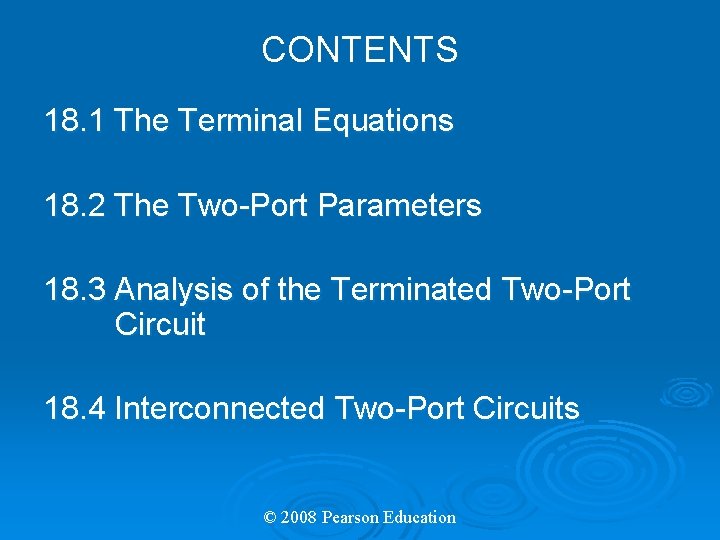 CONTENTS

18.1 The Terminal Equations

18.2 The Two-Port Parameters

18.3 Analysis of the Terminated Two-Port Circuit

18.4 Interconnected Two-Port Circuits

© 2008 Pearson Education